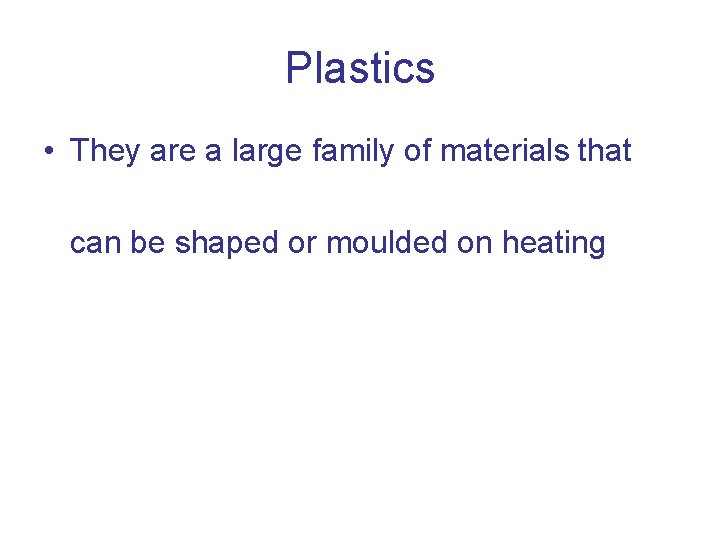 Plastics

• They are a large family of materials that can be shaped or moulded on heating